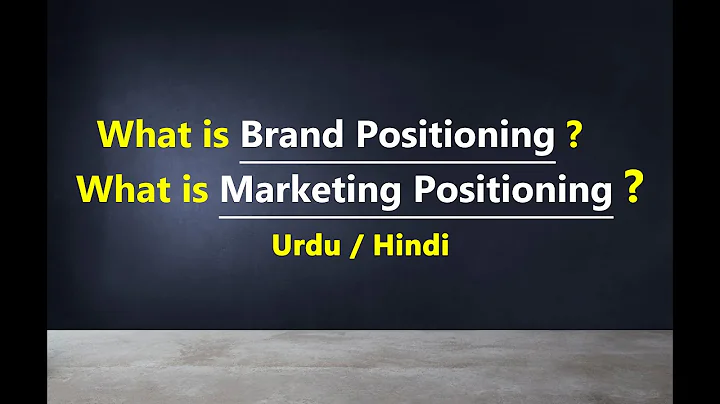 What is Brand Positioning ?
What is Marketing Positioning ?
Urdu / Hindi